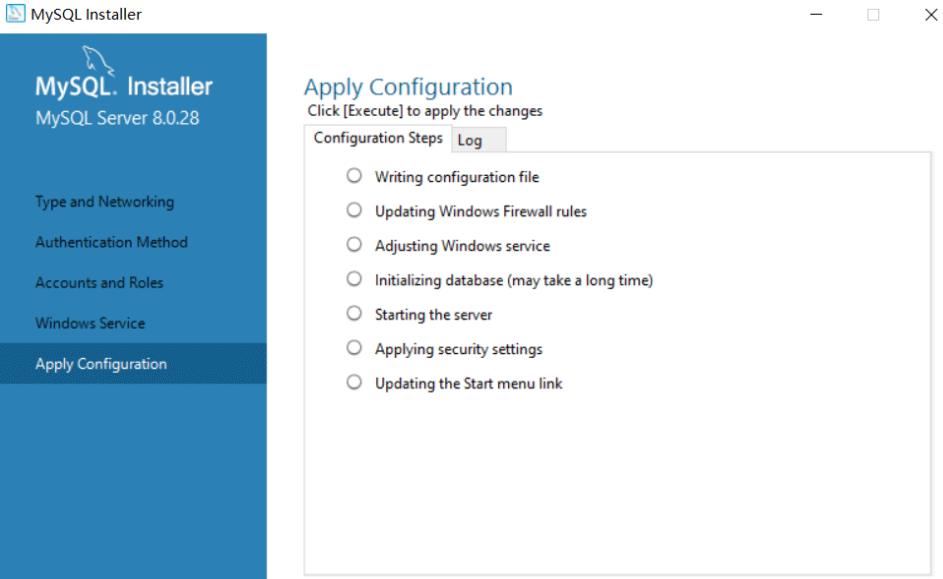 MySQL Installer

MySQL. Installer
MySQL Server 8.0.28

Type and Networking
Authentication Method
Accounts and Roles
Windows Service
Apply Configuration

Apply Configuration
Click [Execute] to apply the changes

Configuration Steps
Log

Writing configuration file
Updating Windows Firewall rules
Adjusting Windows service
Initializing database (may take a long time)
Starting the server
Applying security settings
Updating the Start menu link